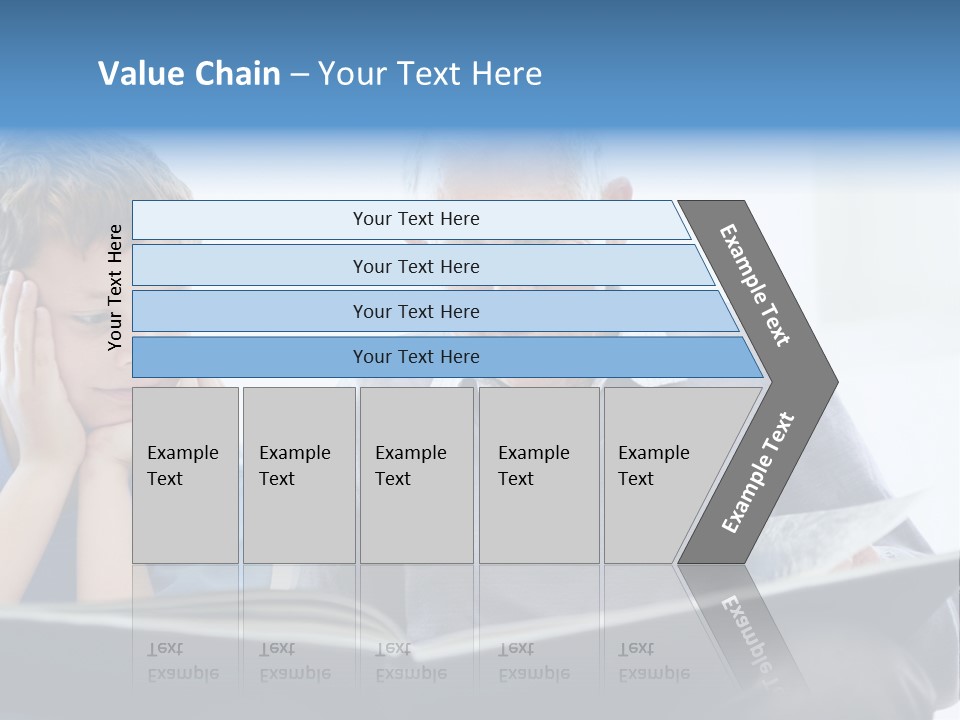 Value Chain – Your Text Here

Your Text Here

Your Text Here

Your Text Here

Your Text Here

Your Text Here

Example Text

Example Text

Example Text

Example Text

Example Text

Example Text

Example Text